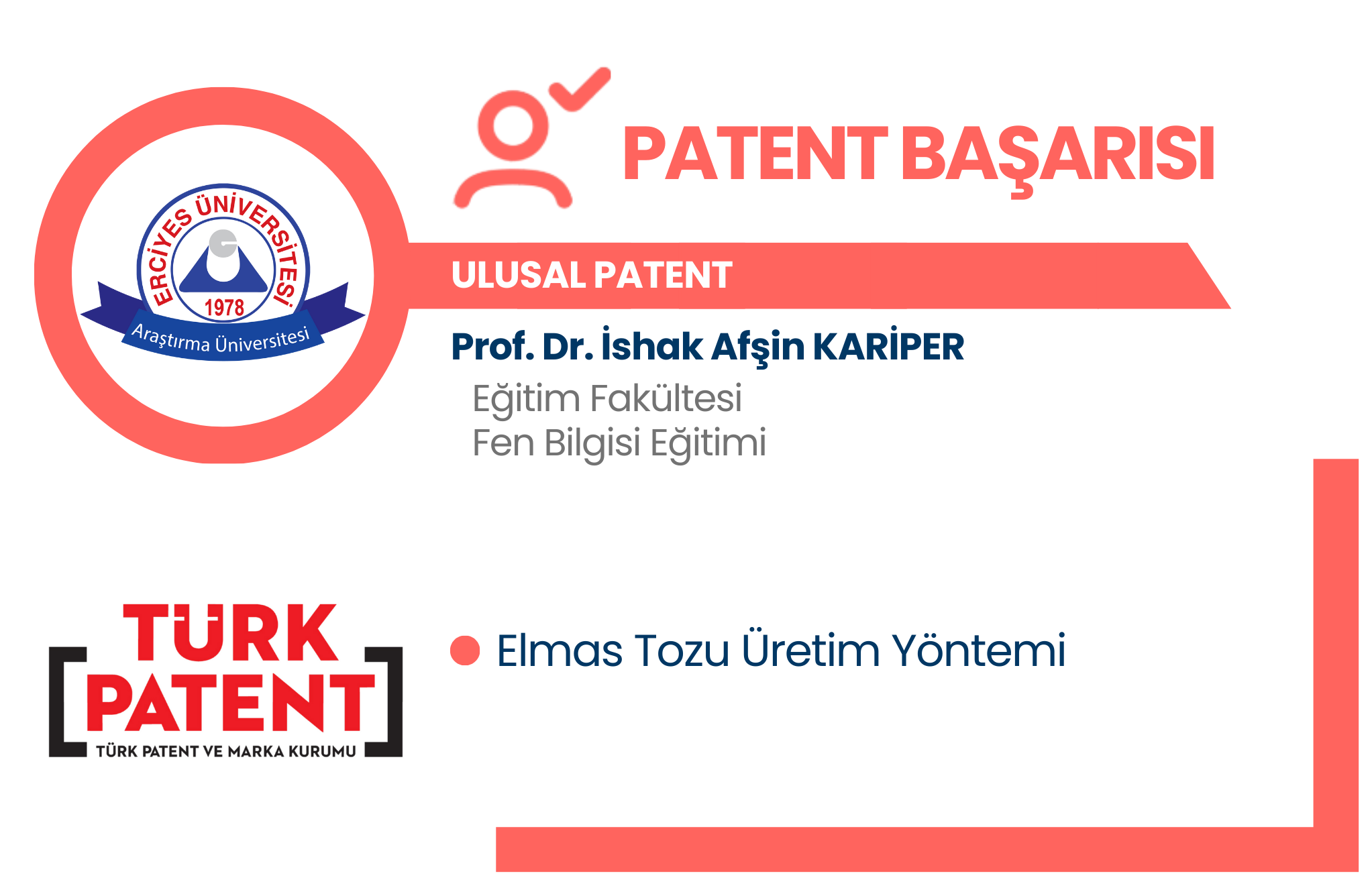 ERCİYES ÜNİVERSİTESİ
1978
Araştırma Üniversitesi

PATENT BAŞARISI

ULUSAL PATENT

Prof. Dr. İshak Afşin KARİPER
Eğitim Fakültesi
Fen Bilgisi Eğitimi

TÜRK PATENT
TÜRK PATENT VE MARKA KURUMU

Elmas Tozu Üretim Yöntemi